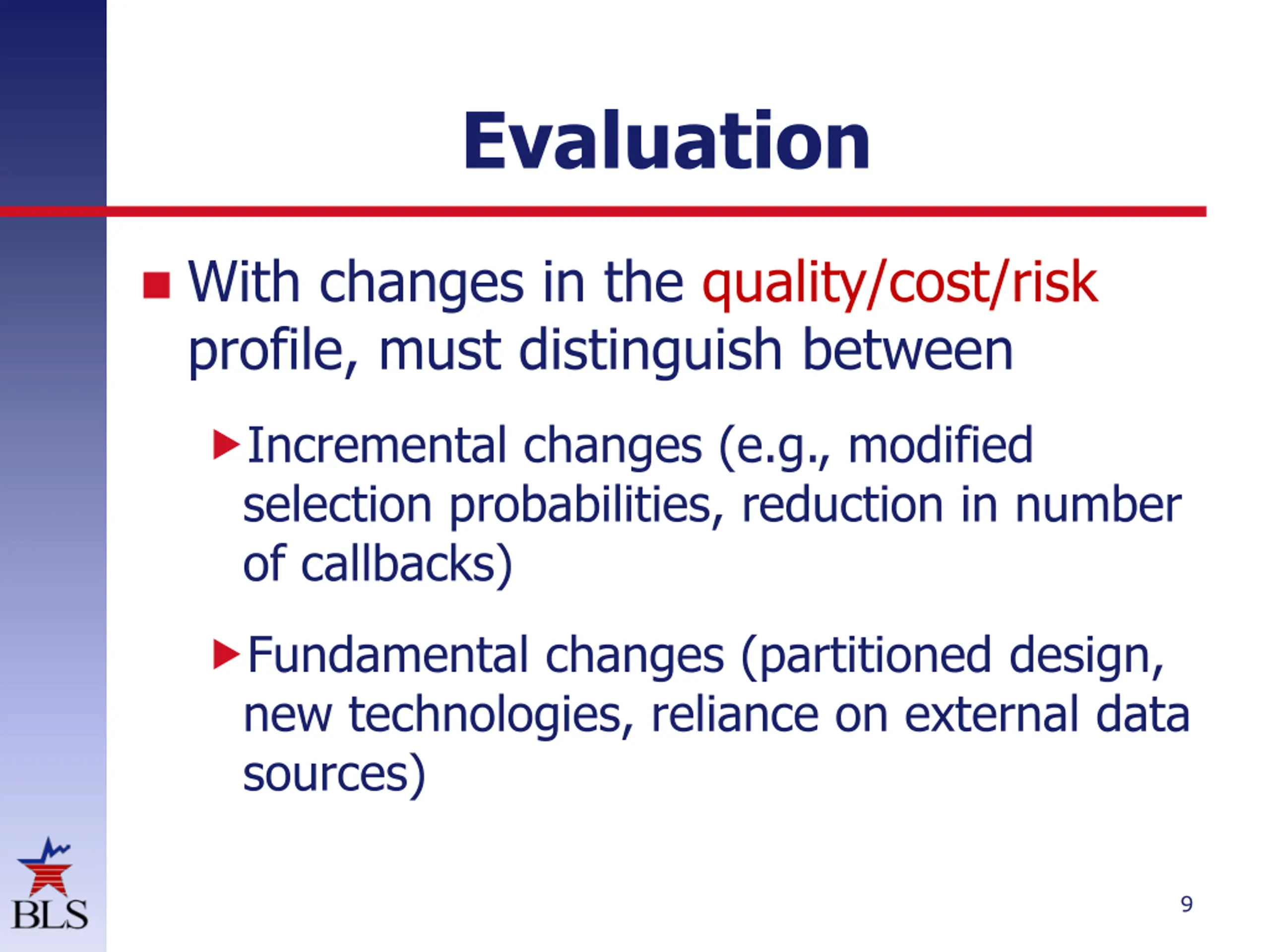 Evaluation

With changes in the quality/cost/risk profile, must distinguish between

Incremental changes (e.g., modified selection probabilities, reduction in number of callbacks)

Fundamental changes (partitioned design, new technologies, reliance on external data sources)

BLS

9